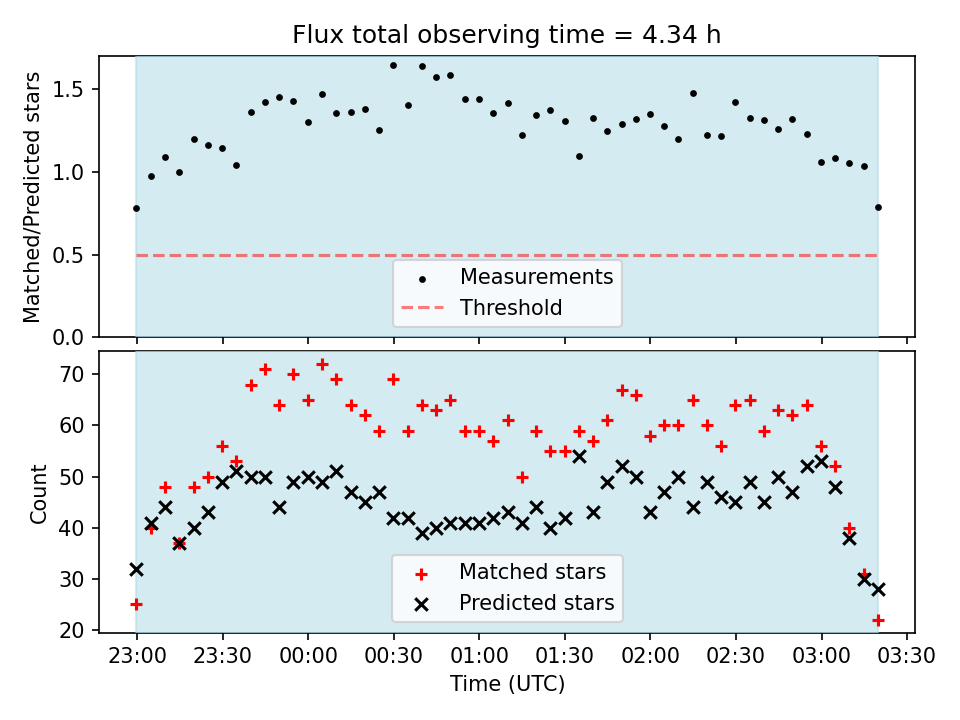 Flux total observing time = 4.34 h

Matched/Predicted stars

1.5
1.0
0.5
0.0

Measurements
Threshold

Count

70
60
50
40
30
20

Matched stars
Predicted stars

23:00 23:30 00:00 00:30 01:00 01:30 02:00 02:30 03:00 03:30

Time (UTC)